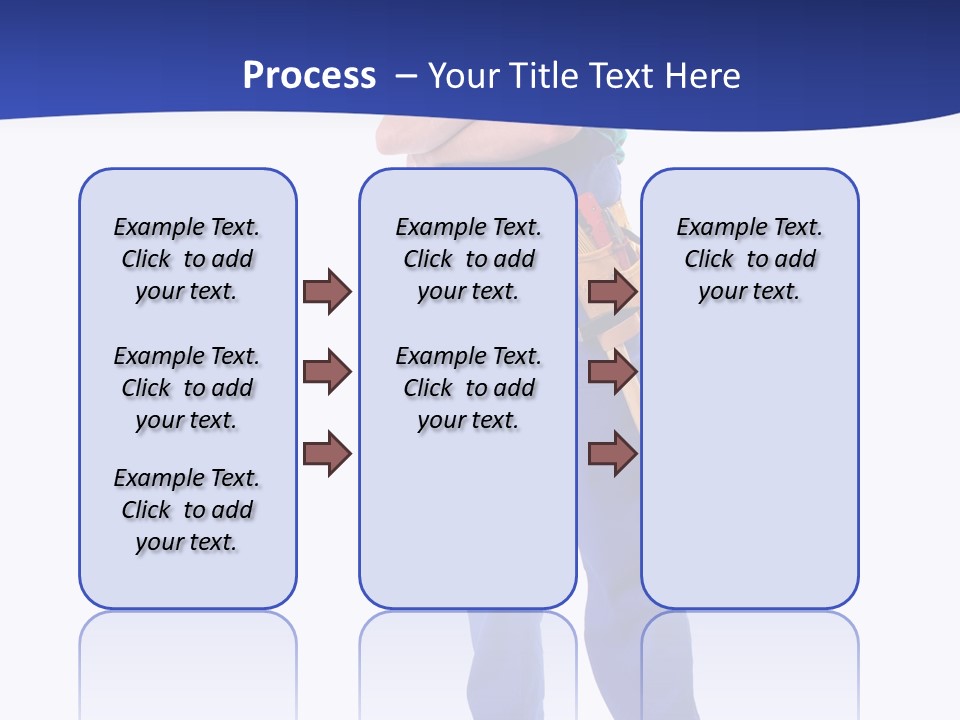 Process – Your Title Text Here

Example Text. Click to add your text.

Example Text. Click to add your text.

Example Text. Click to add your text.

Example Text. Click to add your text.

Example Text. Click to add your text.

Example Text. Click to add your text.